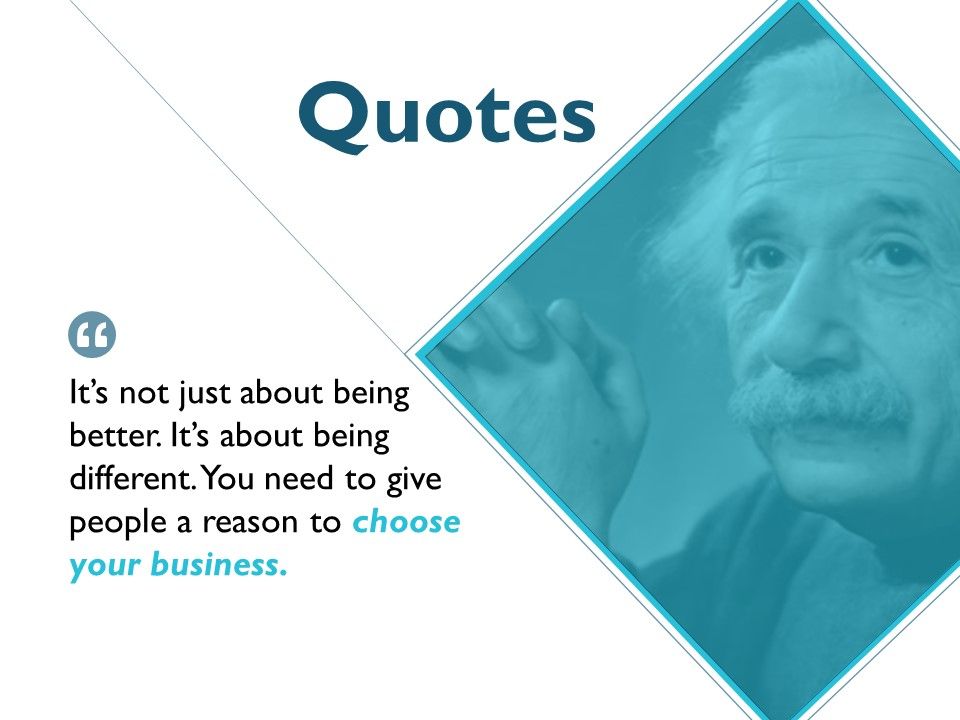 Quotes

“

It’s not just about being better. It’s about being different. You need to give people a reason to choose your business.